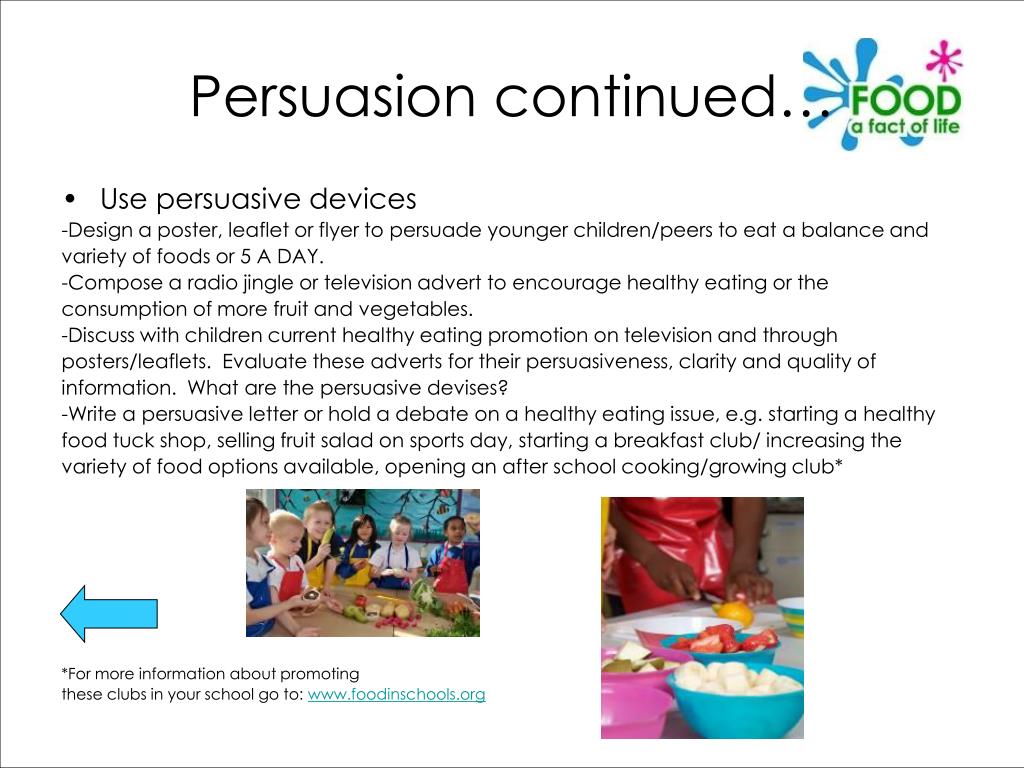 Persuasion continued…

FOOD
a fact of life

• Use persuasive devices

-Design a poster, leaflet or flyer to persuade younger children/peers to eat a balance and variety of foods or 5 A DAY.
-Compose a radio jingle or television advert to encourage healthy eating or the consumption of more fruit and vegetables.
-Discuss with children current healthy eating promotion on television and through posters/leaflets. Evaluate these adverts for their persuasiveness, clarity and quality of information. What are the persuasive devises?
-Write a persuasive letter or hold a debate on a healthy eating issue, e.g. starting a healthy food tuck shop, selling fruit salad on sports day, starting a breakfast club/ increasing the variety of food options available, opening an after school cooking/growing club*

*For more information about promoting these clubs in your school go to: www.foodinschools.org